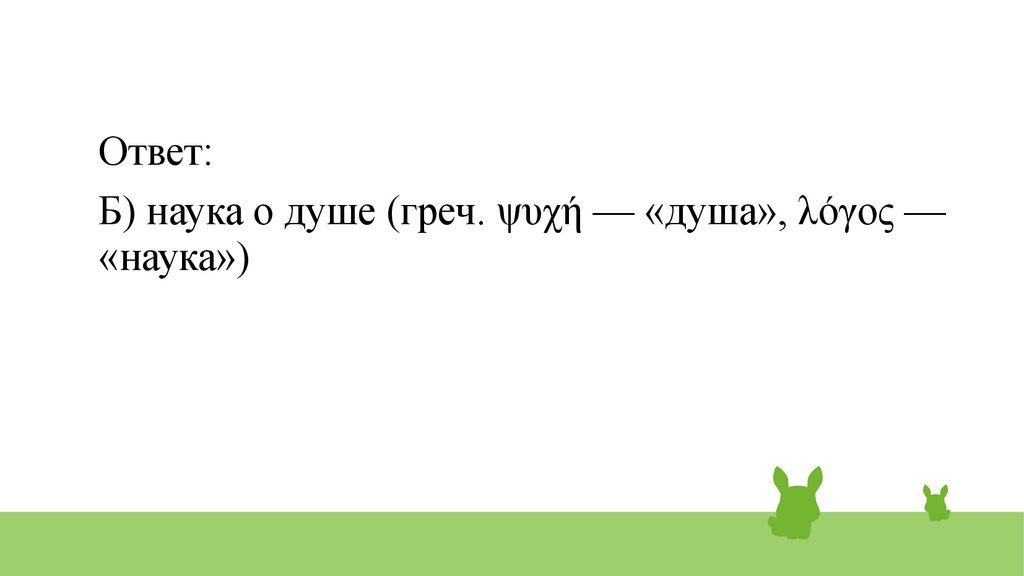 Ответ:

Б) наука о душе (греч. ψυχή — «душа», λόγος — «наука»)